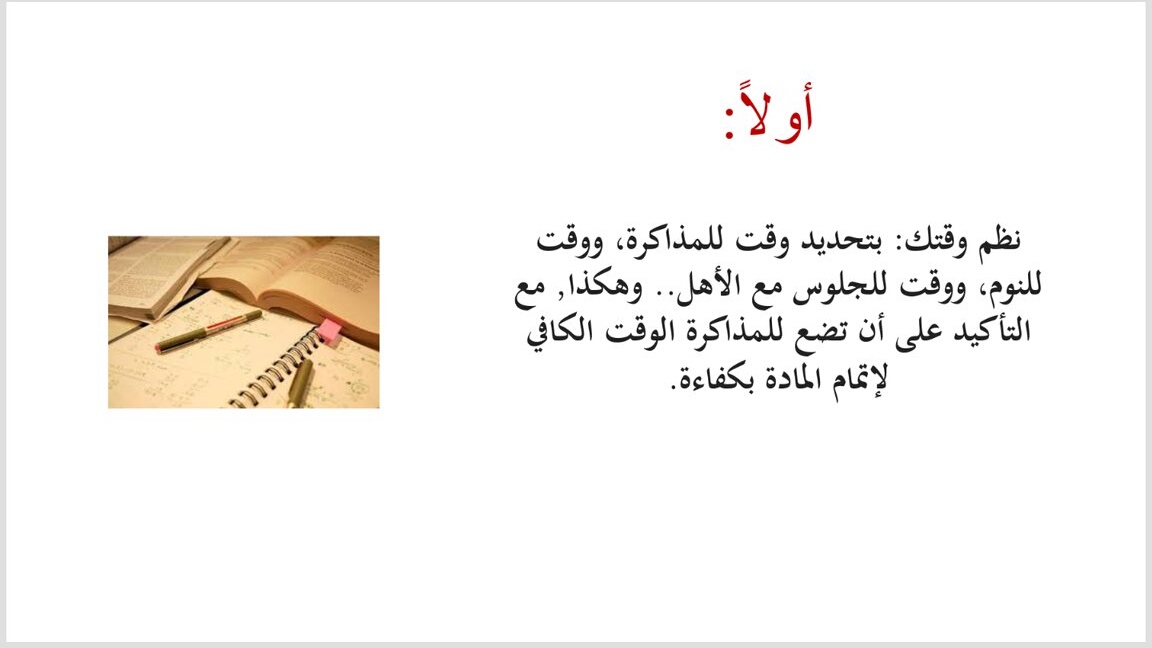 أولاً:

نظم وقتك: بتحديد وقت للمذاكرة، ووقت للنوم، ووقت للجلوس مع الأهل.. وهكذا, مع التأكيد على أن تضع للمذاكرة الوقت الكافي لإتمام المادة بكفاءة.